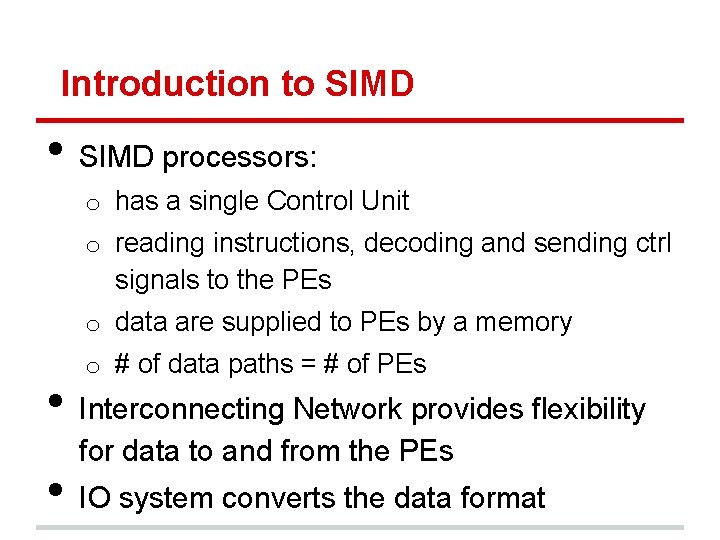 Introduction to SIMD

• SIMD processors:
  o has a single Control Unit
  o reading instructions, decoding and sending ctrl signals to the PEs
  o data are supplied to PEs by a memory
  o # of data paths = # of PEs
• Interconnecting Network provides flexibility for data to and from the PEs
• IO system converts the data format